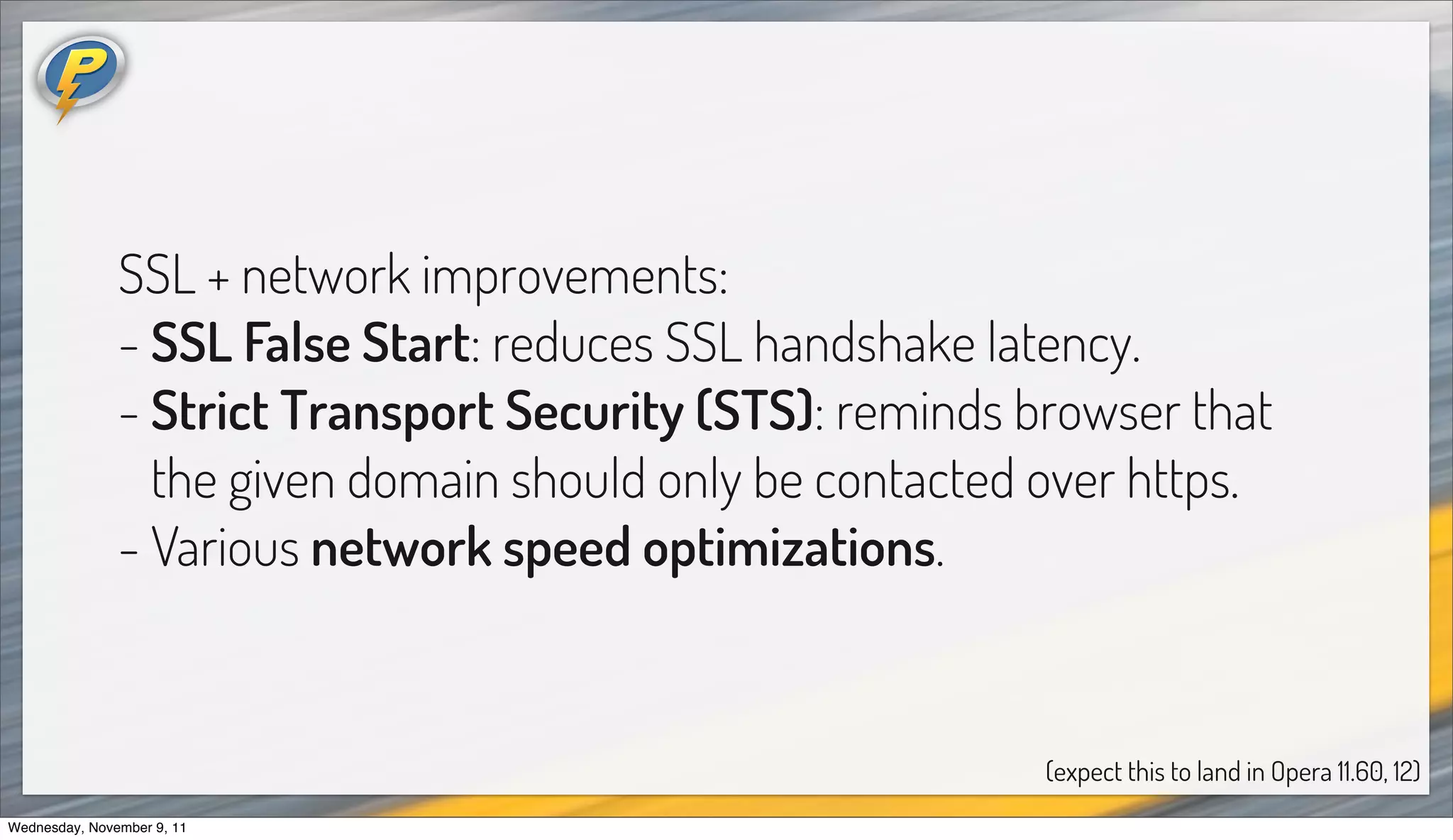 P

SSL + network improvements:
- SSL False Start: reduces SSL handshake latency.
- Strict Transport Security (STS): reminds browser that the given domain should only be contacted over https.
- Various network speed optimizations.

(expect this to land in Opera 11.60, 12)

Wednesday, November 9, 11